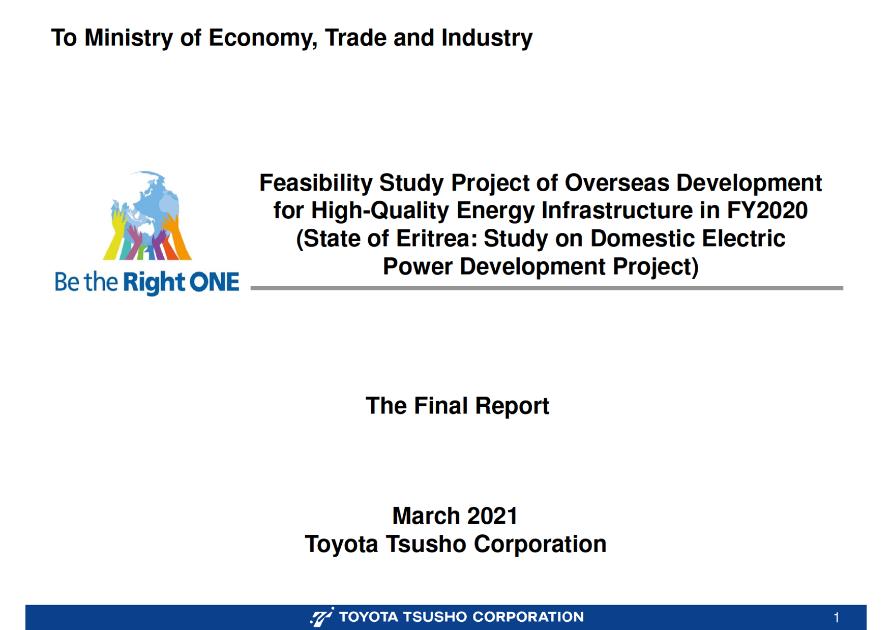 To Ministry of Economy, Trade and Industry

Be the Right ONE

Feasibility Study Project of Overseas Development for High-Quality Energy Infrastructure in FY2020 (State of Eritrea: Study on Domestic Electric Power Development Project)

The Final Report

March 2021
Toyota Tsusho Corporation

TOYOTA TSUSHO CORPORATION

1